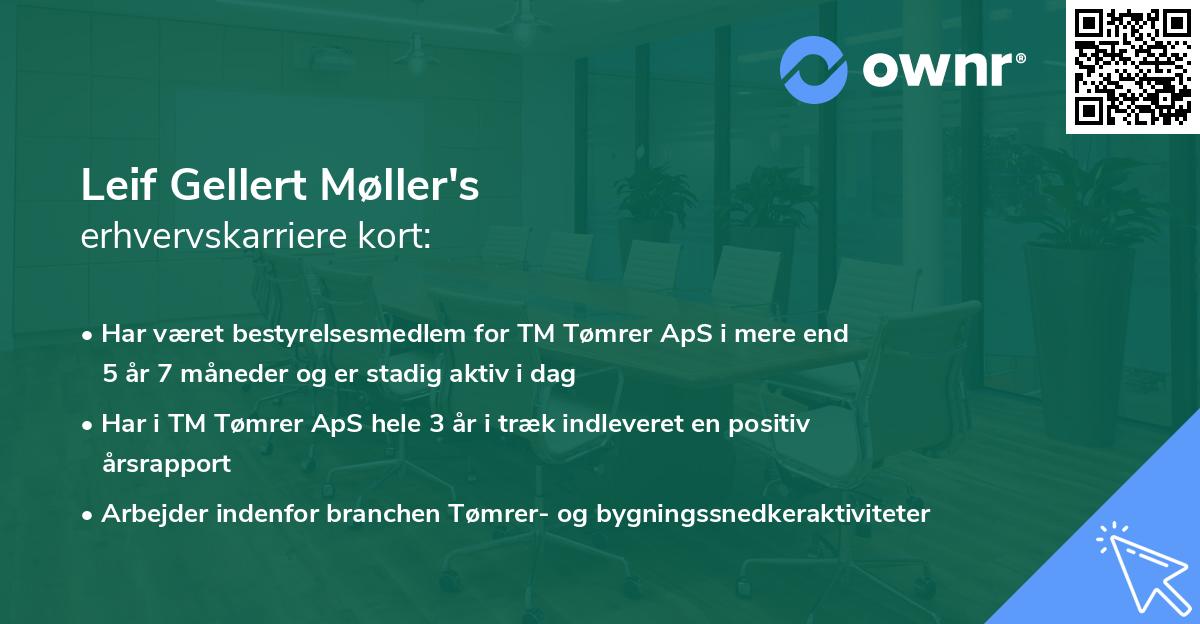 ownr®

Leif Gellert Møller's
erhvervskarriere kort:

• Har været bestyrelsesmedlem for TM Tømrer ApS i mere end 5 år 7 måneder og er stadig aktiv i dag

• Har i TM Tømrer ApS hele 3 år i træk indleveret en positiv årsrapport

• Arbejder indenfor branchen Tømrer- og bygningssnedkeraktiviteter